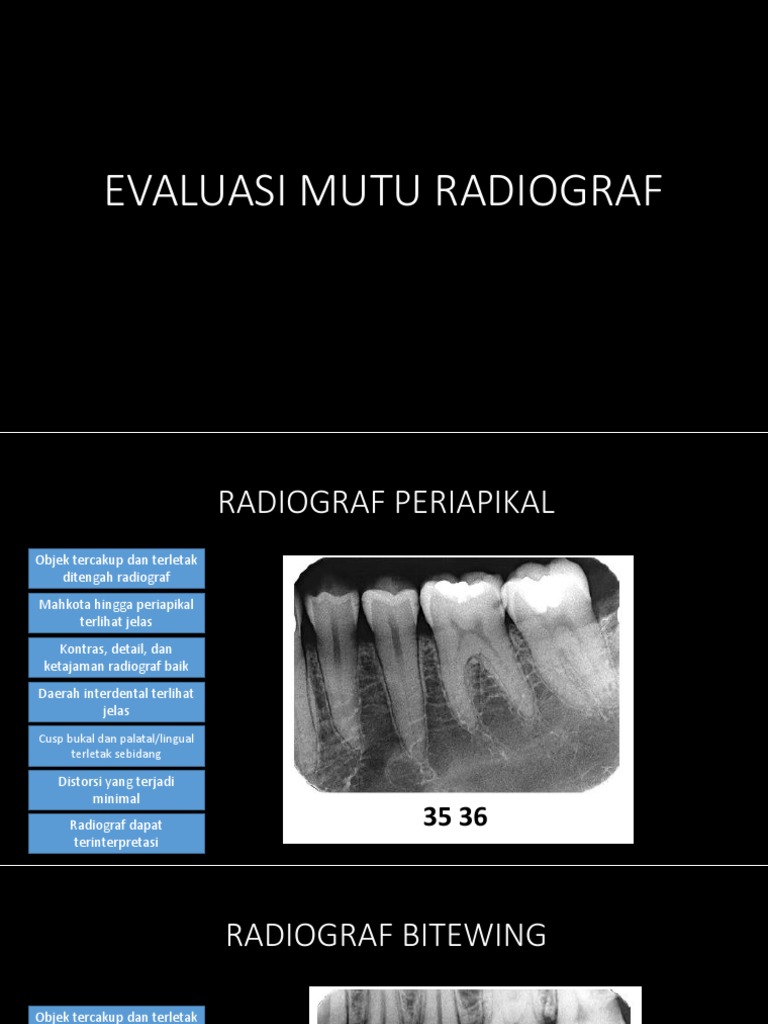 EVALUASI MUTU RADIOGRAF

RADIOGRAF PERIAPIKAL

Objek tercakup dan terletak ditengah radiograf

Mahkota hingga periapikal terlihat jelas

Kontras, detail, dan ketajaman radiograf baik

Daerah interdental terlihat jelas

Cusp bukal dan palatal/lingual terletak sebidang

Distorsi yang terjadi minimal

Radiograf dapat terinterpretasi

35 36

RADIOGRAF BITEWING

Objek tercakup dan terletak